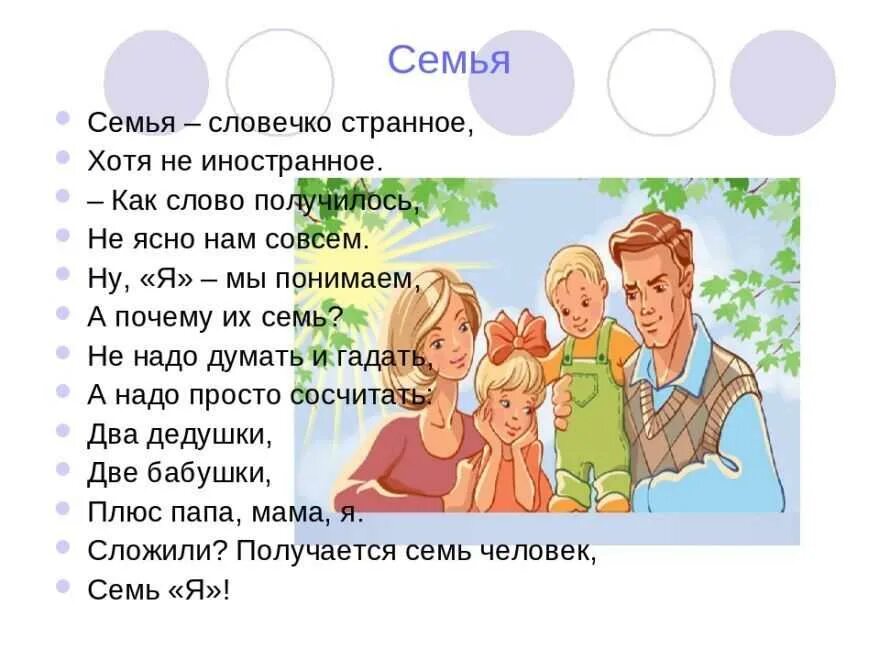 Семья

Семья – словечко странное,
Хотя не иностранное.
– Как слово получилось,
Не ясно нам совсем.
Ну, «Я» – мы понимаем,
А почему их семь?
Не надо думать и гадать,
А надо просто сосчитать:
Два дедушки,
Две бабушки,
Плюс папа, мама, я.
Сложили? Получается семь человек,
Семь «Я»!